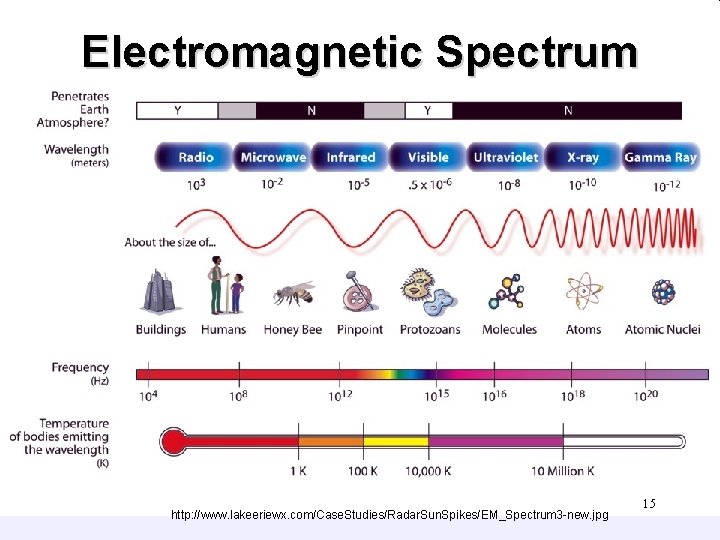 Electromagnetic Spectrum

Penetrates Earth Atmosphere?
Y N Y N

Wavelength (meters)
Radio Microwave Infrared Visible Ultraviolet X-ray Gamma Ray
$10^3$ $10^{-2}$ $10^{-5}$ $.5 \times 10^{-6}$ $10^{-8}$ $10^{-10}$ $10^{-12}$

About the size of...
Buildings Humans Honey Bee Pinpoint Protozoans Molecules Atoms Atomic Nuclei

Frequency (Hz)
$10^4$ $10^8$ $10^{12}$ $10^{15}$ $10^{16}$ $10^{18}$ $10^{20}$

Temperature of bodies emitting the wavelength (K)
1 K 100 K 10,000 K 10 Million K

15
http://www.lakeeriewx.com/CaseStudies/RadarSunSpikes/EM_Spectrum3-new.jpg